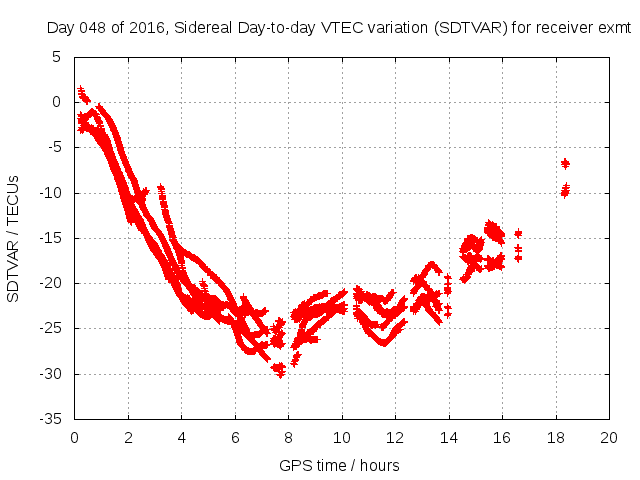 Day 048 of 2016, Sidereal Day-to-day VTEC variation (SDTVAR) for receiver exmt

SDTVAR / TECUs

5
0
-5
-10
-15
-20
-25
-30
-35

0 2 4 6 8 10 12 14 16 18 20

GPS time / hours